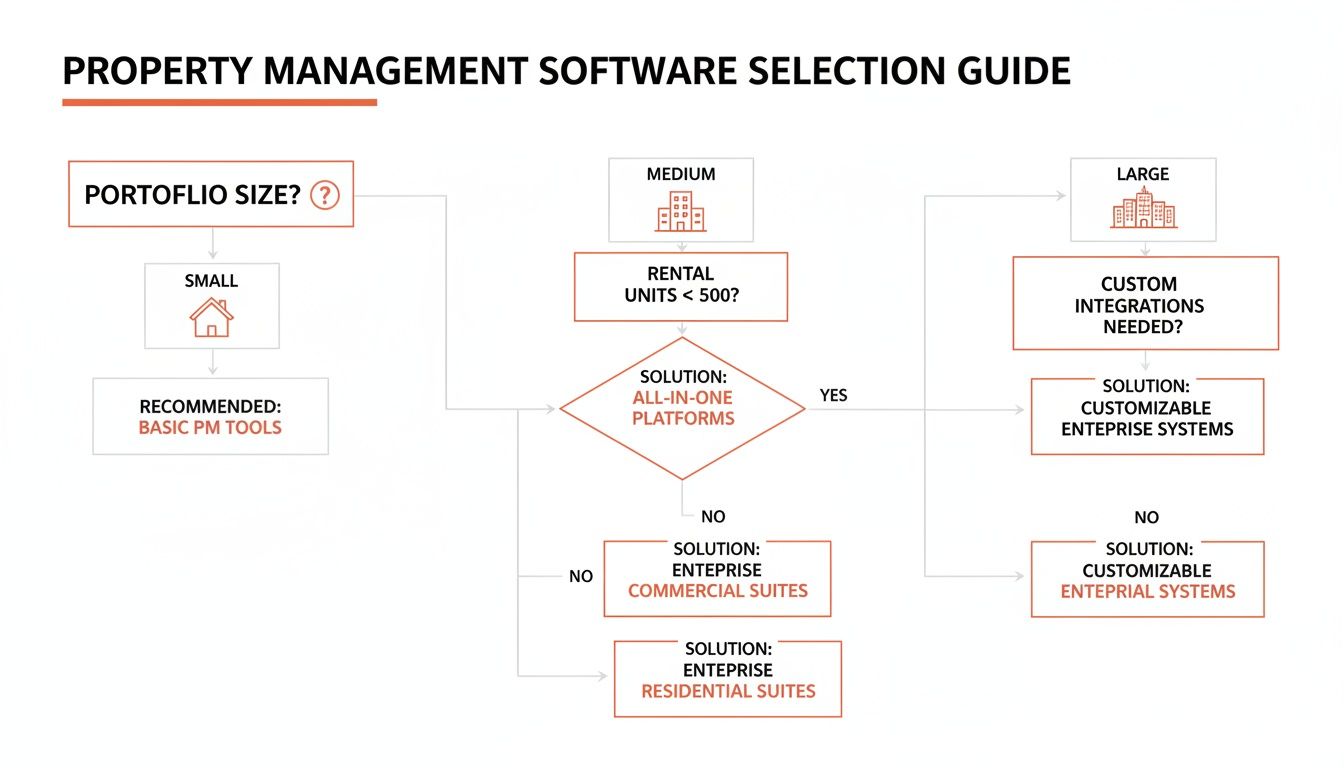 PROPERTY MANAGEMENT SOFTWARE SELECTION GUIDE

PORTOFLIO SIZE? ?

SMALL

RECOMMENDED: BASIC PM TOOLS

MEDIUM

RENTAL UNITS < 500?

SOLUTION: ALL-IN-ONE PLATFORMS

YES

NO

NO

SOLUTION: ENTEPRISE COMMERCIAL SUITES

SOLUTION: ENTEPRISE RESIDENTIAL SUITES

LARGE

CUSTOM INTEGRATIONS NEEDED?

SOLUTION: CUSTOMIZABLE ENTEPRISE SYSTEMS

NO

SOLUTION: CUSTOMIZABLE ENTEPRIAL SYSTEMS